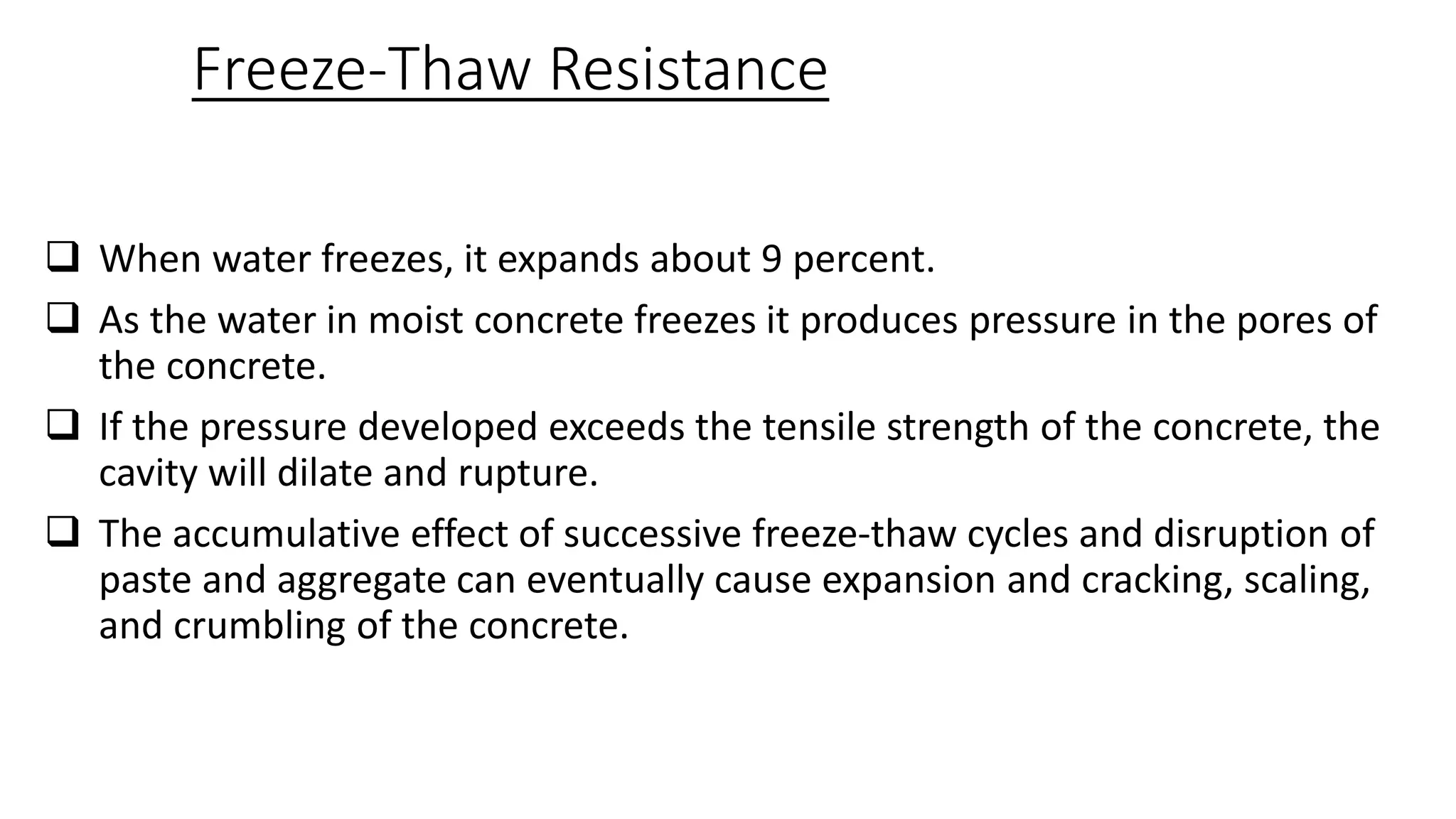 Freeze-Thaw Resistance

❑ When water freezes, it expands about 9 percent.

❑ As the water in moist concrete freezes it produces pressure in the pores of the concrete.

❑ If the pressure developed exceeds the tensile strength of the concrete, the cavity will dilate and rupture.

❑ The accumulative effect of successive freeze-thaw cycles and disruption of paste and aggregate can eventually cause expansion and cracking, scaling, and crumbling of the concrete.